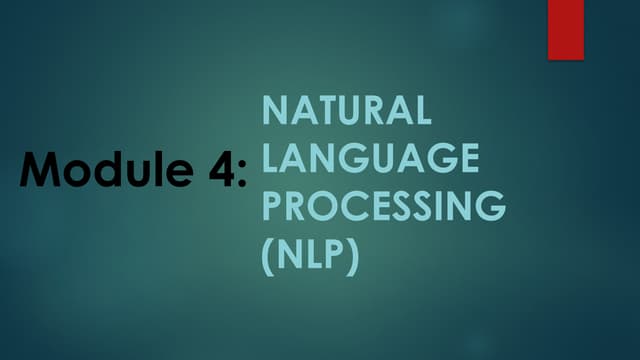 Module 4: NATURAL LANGUAGE PROCESSING (NLP)